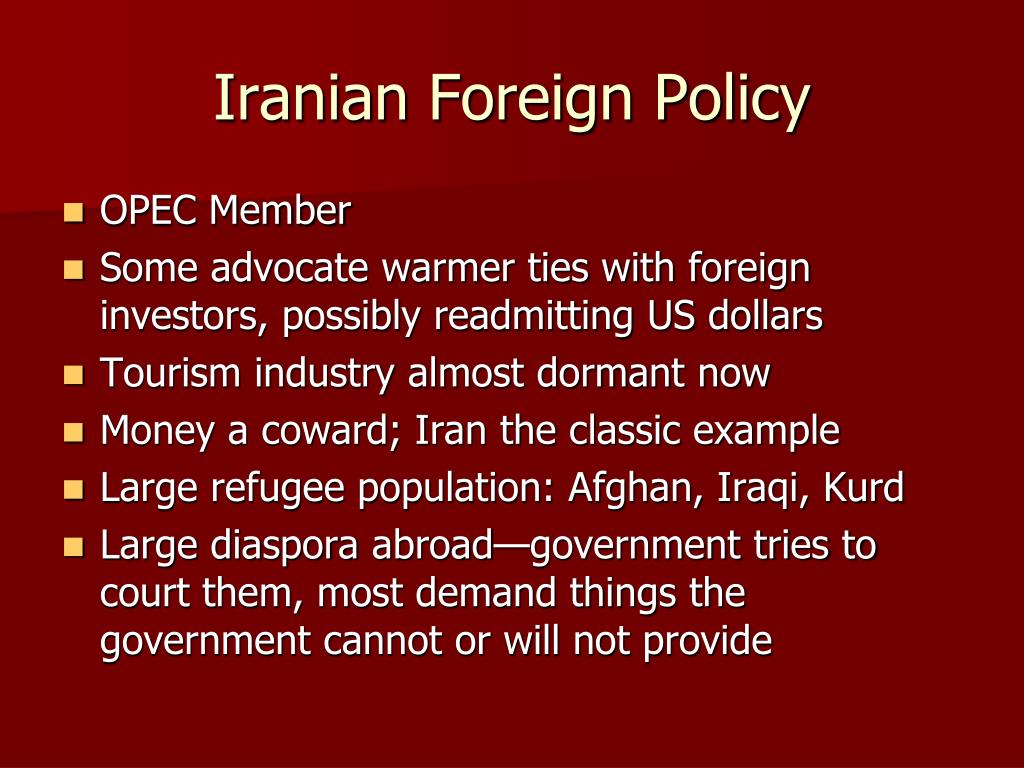 Iranian Foreign Policy

- OPEC Member
- Some advocate warmer ties with foreign investors, possibly readmitting US dollars
- Tourism industry almost dormant now
- Money a coward; Iran the classic example
- Large refugee population: Afghan, Iraqi, Kurd
- Large diaspora abroad—government tries to court them, most demand things the government cannot or will not provide